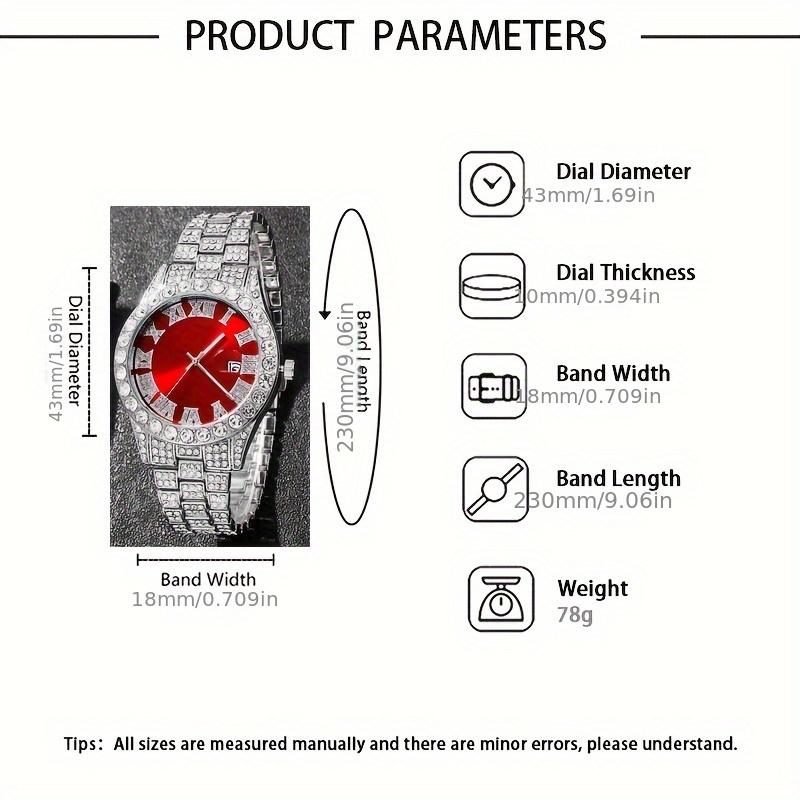 PRODUCT PARAMETERS

Dial Diameter
43mm/1.69in

Band Length
230mm/9.06in

Band Width
18mm/0.709in

Dial Diameter
43mm/1.69in

Dial Thickness
10mm/0.394in

Band Width
18mm/0.709in

Band Length
230mm/9.06in

Weight
78g

Tips: All sizes are measured manually and there are minor errors, please understand.